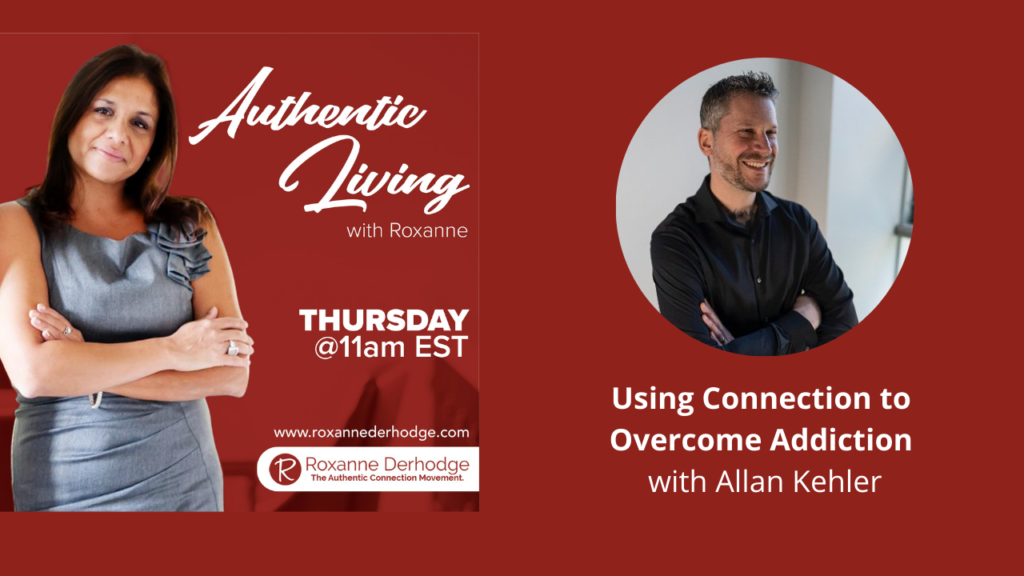 Authentic Living
with Roxanne

THURSDAY
@11am EST

www.roxannederhodge.com
R Roxanne Derhodge
The Authentic Connection Movement.

Using Connection to Overcome Addiction
with Allan Kehler